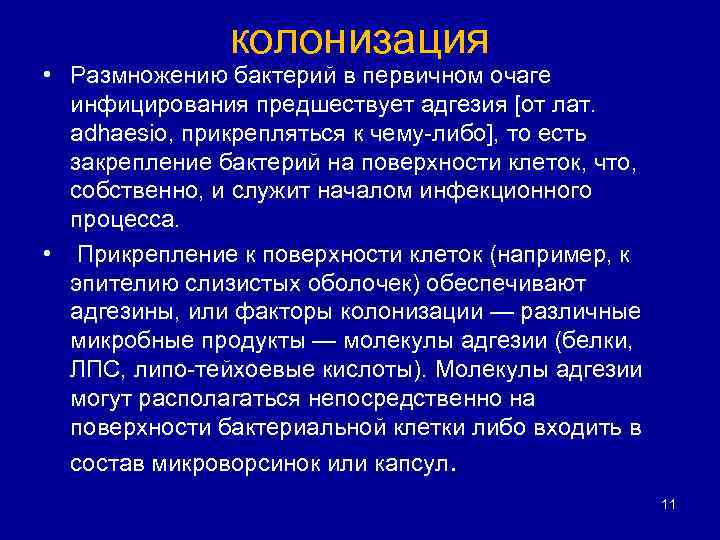 колонизация

• Размножению бактерий в первичном очаге инфицирования предшествует адгезия [от лат. adhaesio, прикрепляться к чему-либо], то есть закрепление бактерий на поверхности клеток, что, собственно, и служит началом инфекционного процесса.

• Прикрепление к поверхности клеток (например, к эпителию слизистых оболочек) обеспечивают адгезины, или факторы колонизации — различные микробные продукты — молекулы адгезии (белки, ЛПС, липо-тейхоевые кислоты). Молекулы адгезии могут располагаться непосредственно на поверхности бактериальной клетки либо входить в состав микроворсинок или капсул.

11